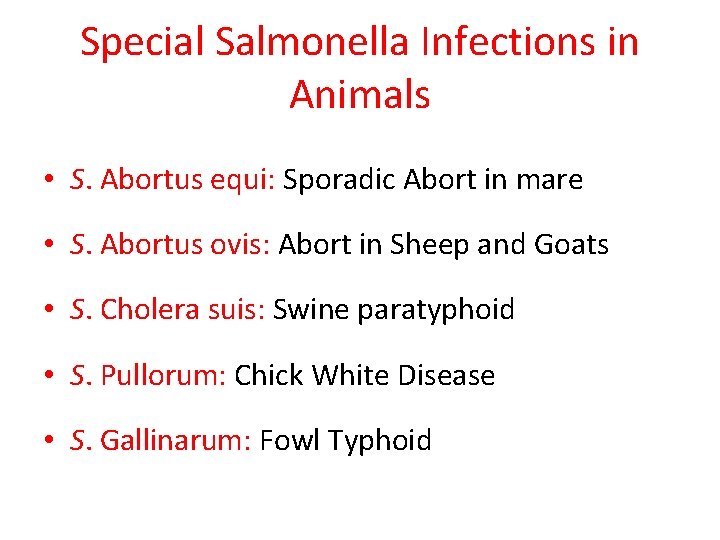 Special Salmonella Infections in Animals

• S. Abortus equi: Sporadic Abort in mare
• S. Abortus ovis: Abort in Sheep and Goats
• S. Cholera suis: Swine paratyphoid
• S. Pullorum: Chick White Disease
• S. Gallinarum: Fowl Typhoid